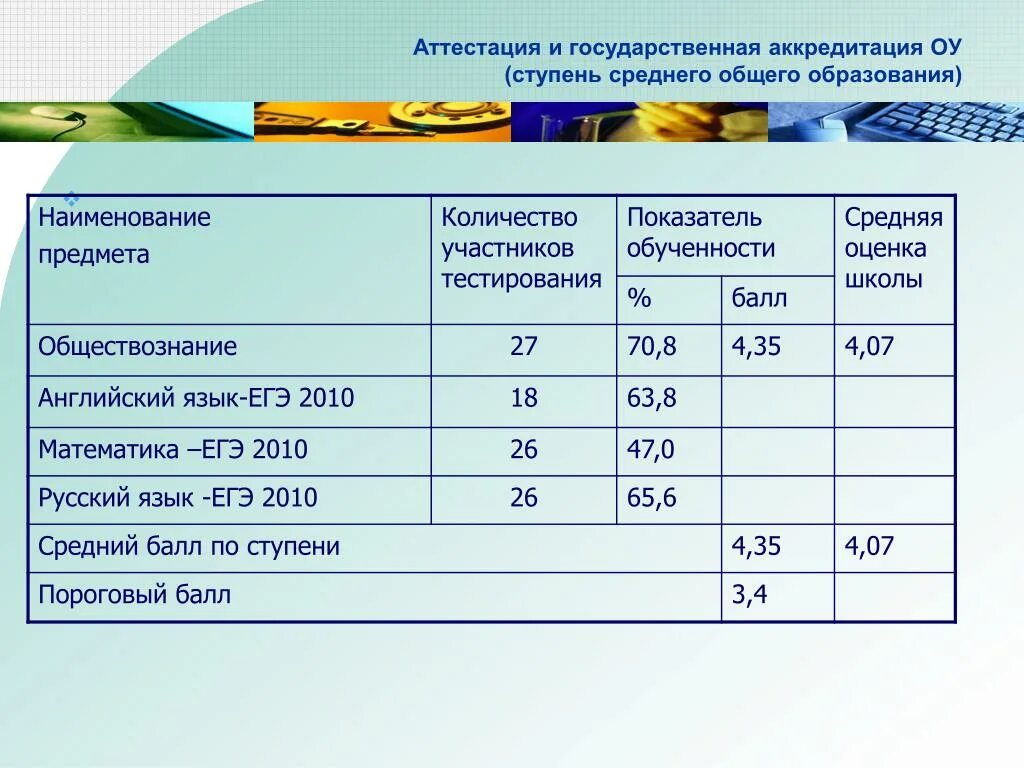 Аттестация и государственная аккредитация ОУ
(ступень среднего общего образования)

| Наименование предмета | Количество участников тестирования | Показатель обученности % | Показатель обученности балл | Средняя оценка школы |
|---|---|---|---|---|
| Обществознание | 27 | 70,8 | 4,35 | 4,07 |
| Английский язык-ЕГЭ 2010 | 18 | 63,8 | | |
| Математика –ЕГЭ 2010 | 26 | 47,0 | | |
| Русский язык -ЕГЭ 2010 | 26 | 65,6 | | |
| Средний балл по ступени | | | 4,35 | 4,07 |
| Пороговый балл | | | 3,4 | |